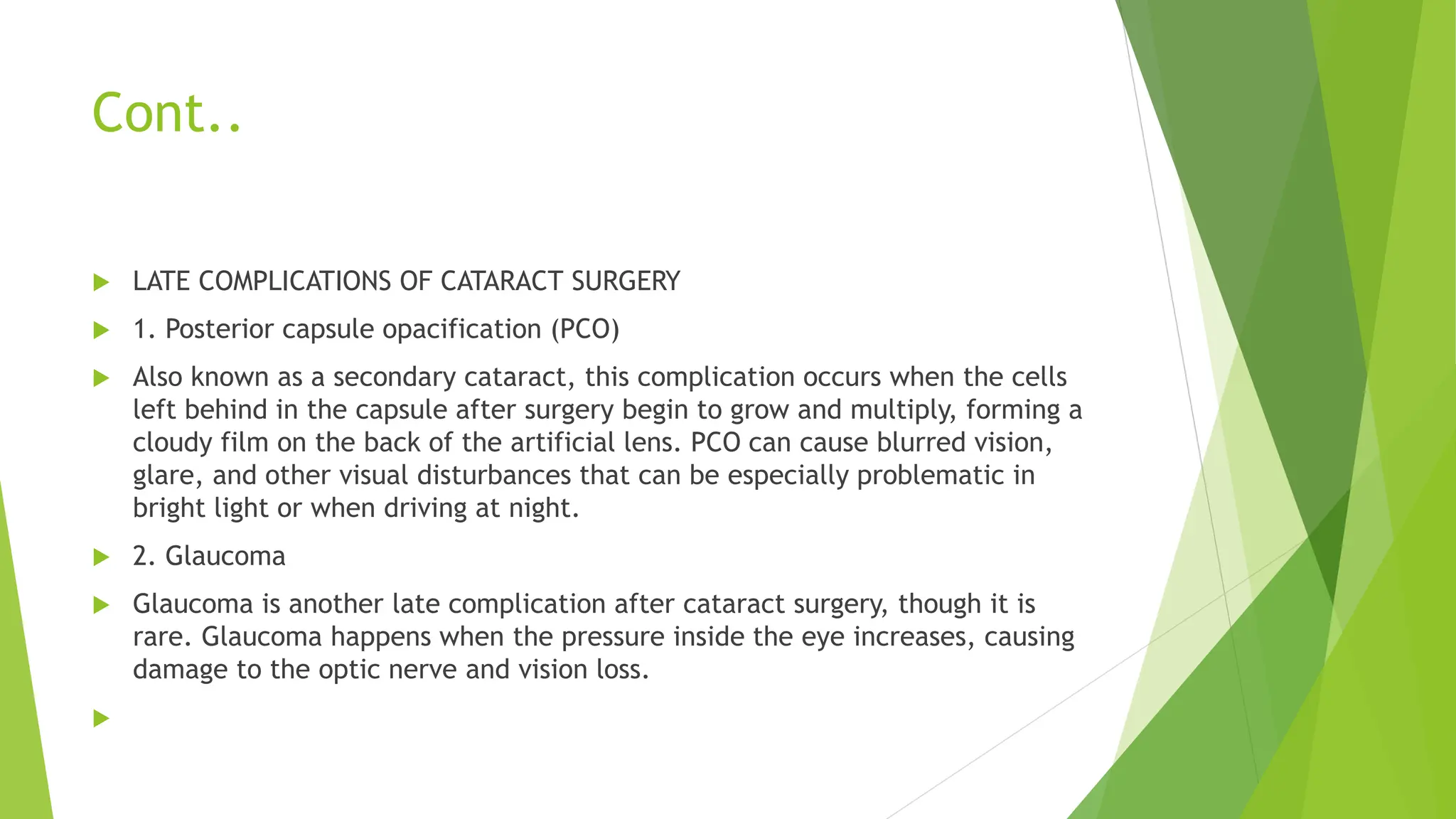 Cont..

LATE COMPLICATIONS OF CATARACT SURGERY

1. Posterior capsule opacification (PCO)

Also known as a secondary cataract, this complication occurs when the cells left behind in the capsule after surgery begin to grow and multiply, forming a cloudy film on the back of the artificial lens. PCO can cause blurred vision, glare, and other visual disturbances that can be especially problematic in bright light or when driving at night.

2. Glaucoma

Glaucoma is another late complication after cataract surgery, though it is rare. Glaucoma happens when the pressure inside the eye increases, causing damage to the optic nerve and vision loss.